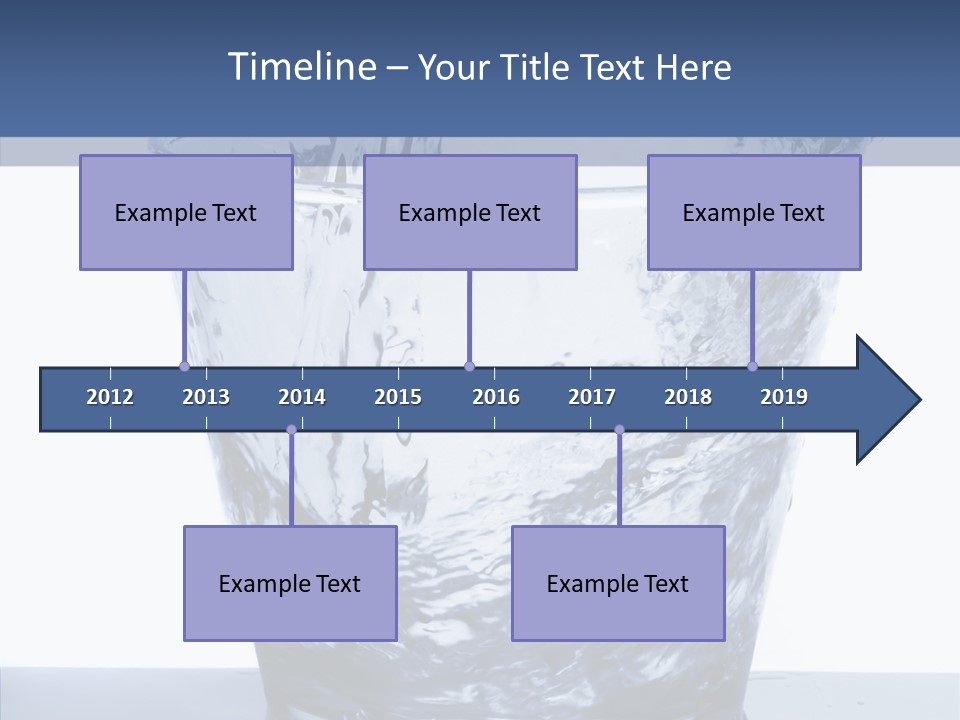 Timeline – Your Title Text Here

Example Text

Example Text

Example Text

2012 2013 2014 2015 2016 2017 2018 2019

Example Text

Example Text